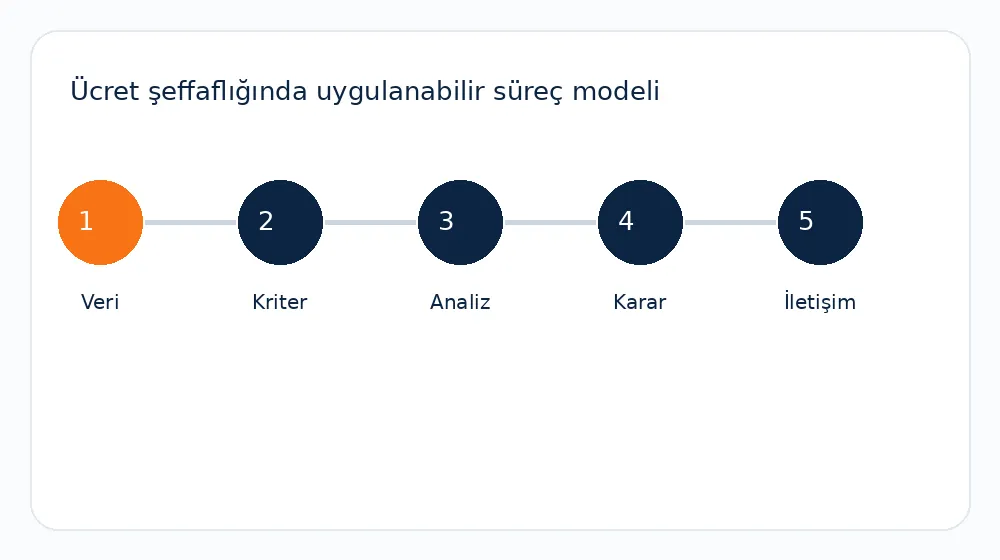 Ücret şeffaflığında uygulanabilir süreç modeli

1
Veri

2
Kriter

3
Analiz

4
Karar

5
İletişim